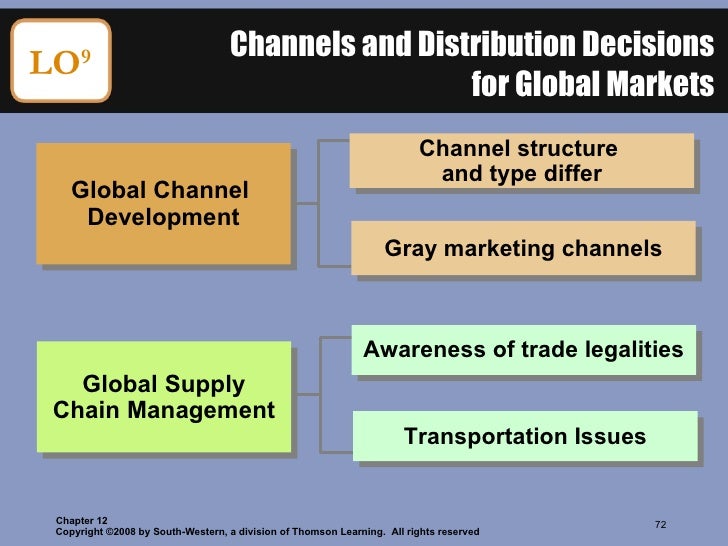 LO$^9$

Channels and Distribution Decisions for Global Markets

Global Channel Development

Channel structure and type differ

Gray marketing channels

Global Supply Chain Management

Awareness of trade legalities

Transportation Issues

Chapter 12
Copyright ©2008 by South-Western, a division of Thomson Learning. All rights reserved

72